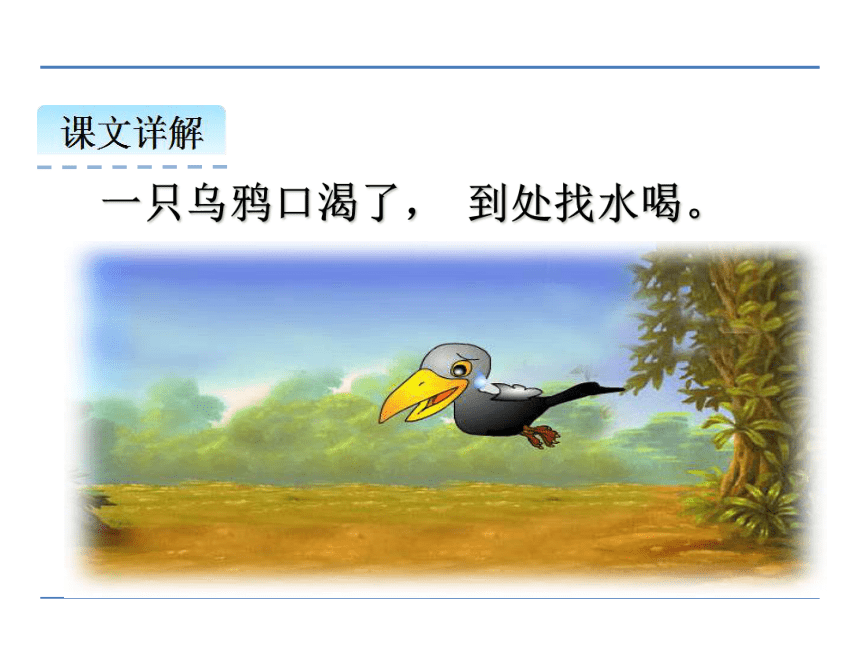 课文详解

一只乌鸦口渴了， 到处找水喝。